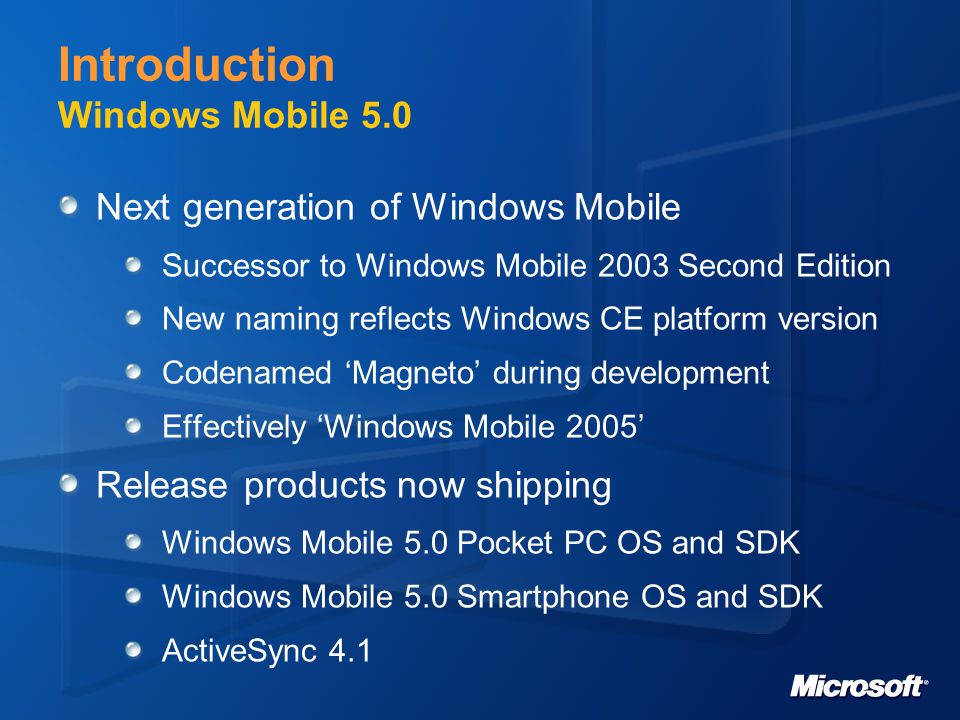 Introduction
Windows Mobile 5.0

Next generation of Windows Mobile

Successor to Windows Mobile 2003 Second Edition

New naming reflects Windows CE platform version

Codenamed ‘Magneto’ during development

Effectively ‘Windows Mobile 2005’

Release products now shipping

Windows Mobile 5.0 Pocket PC OS and SDK

Windows Mobile 5.0 Smartphone OS and SDK

ActiveSync 4.1

Microsoft®